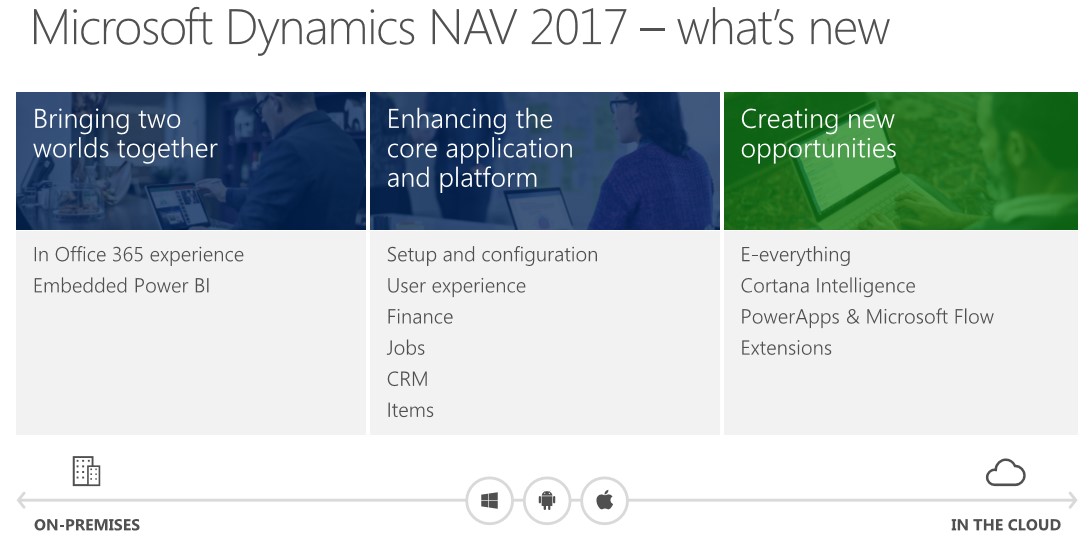 Microsoft Dynamics NAV 2017 – what's new

Bringing two worlds together

In Office 365 experience
Embedded Power BI

Enhancing the core application and platform

Setup and configuration
User experience
Finance
Jobs
CRM
Items

Creating new opportunities

E-everything
Cortana Intelligence
PowerApps & Microsoft Flow
Extensions

ON-PREMISES

IN THE CLOUD